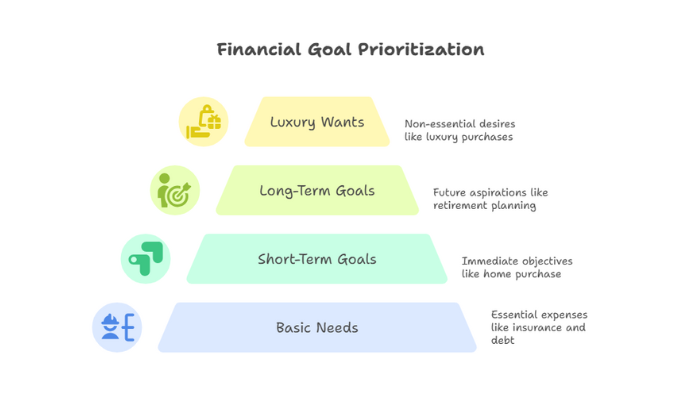 Financial Goal Prioritization

Luxury Wants

Non-essential desires like luxury purchases

Long-Term Goals

Future aspirations like retirement planning

Short-Term Goals

Immediate objectives like home purchase

Basic Needs

Essential expenses like insurance and debt